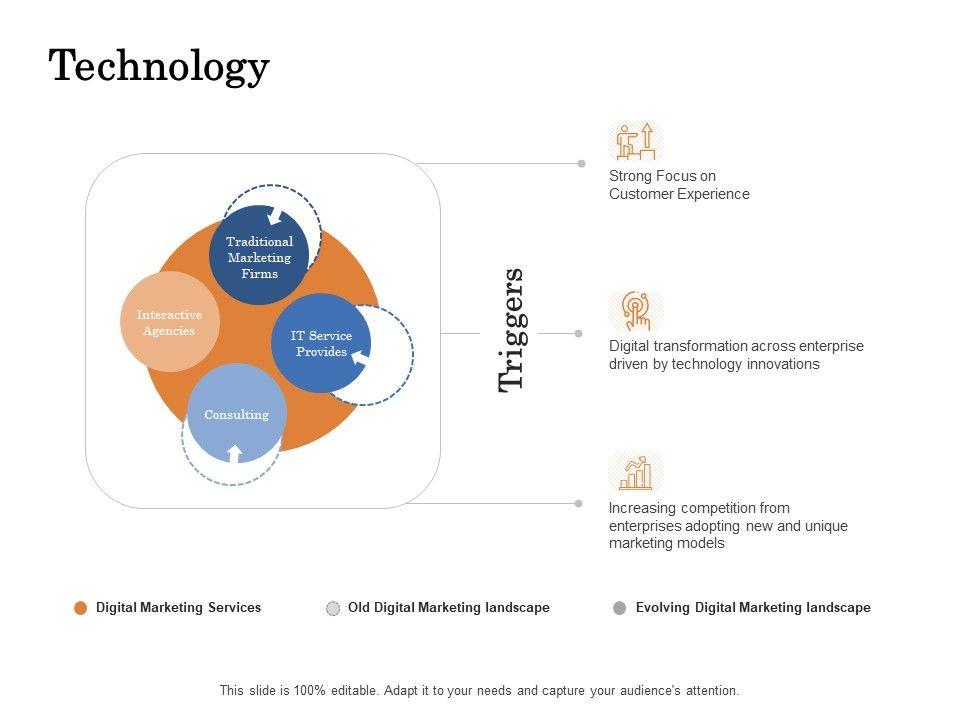 Technology

Traditional Marketing Firms

Interactive Agencies

IT Service Provides

Consulting

Triggers

Strong Focus on Customer Experience

Digital transformation across enterprise driven by technology innovations

Increasing competition from enterprises adopting new and unique marketing models

Digital Marketing Services

Old Digital Marketing landscape

Evolving Digital Marketing landscape

This slide is 100% editable. Adapt it to your needs and capture your audience's attention.